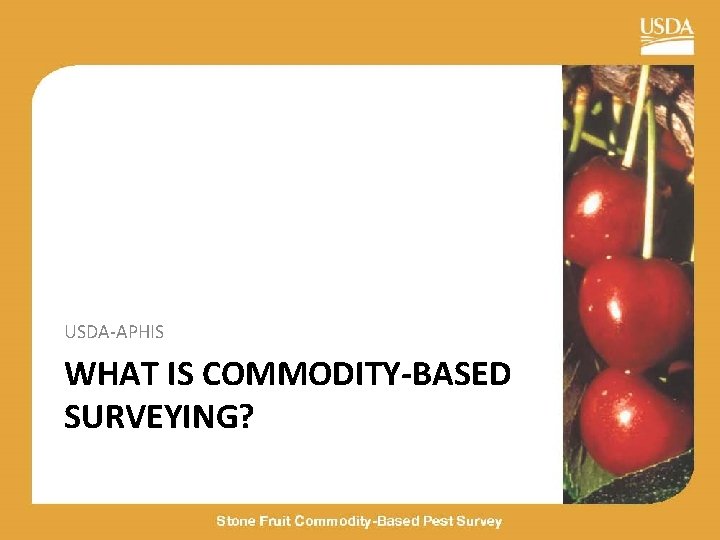 USDA

USDA-APHIS

WHAT IS COMMODITY-BASED SURVEYING?

Stone Fruit Commodity-Based Pest Survey